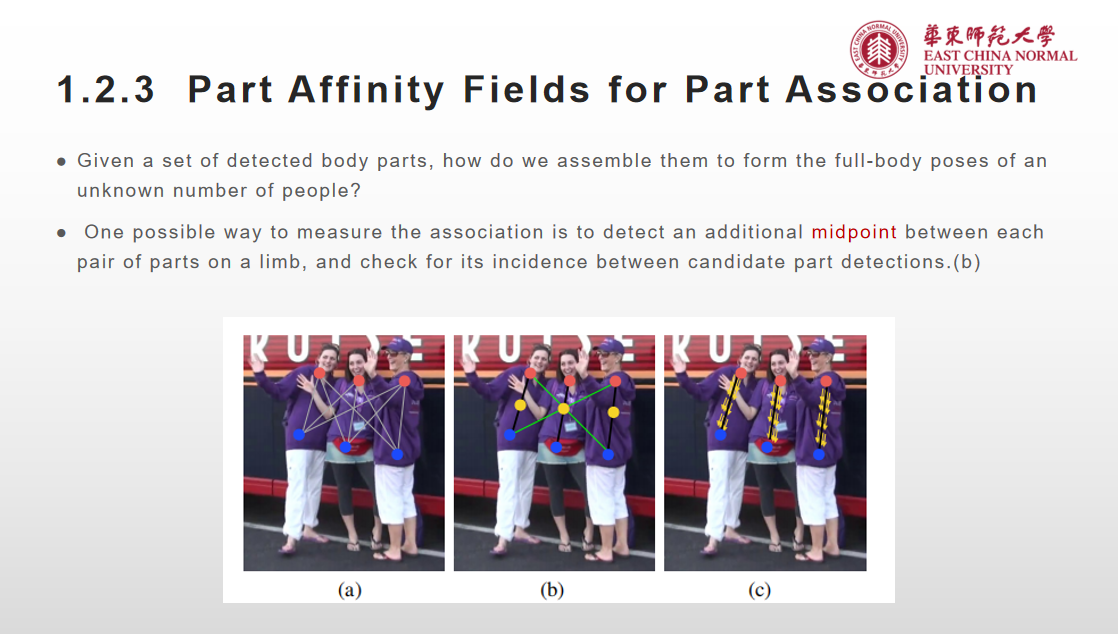 華東師範大學
EAST CHINA NORMAL UNIVERSITY

1.2.3 Part Affinity Fields for Part Association

● Given a set of detected body parts, how do we assemble them to form the full-body poses of an unknown number of people?

● One possible way to measure the association is to detect an additional midpoint between each pair of parts on a limb, and check for its incidence between candidate part detections.(b)

(a)

(b)

(c)